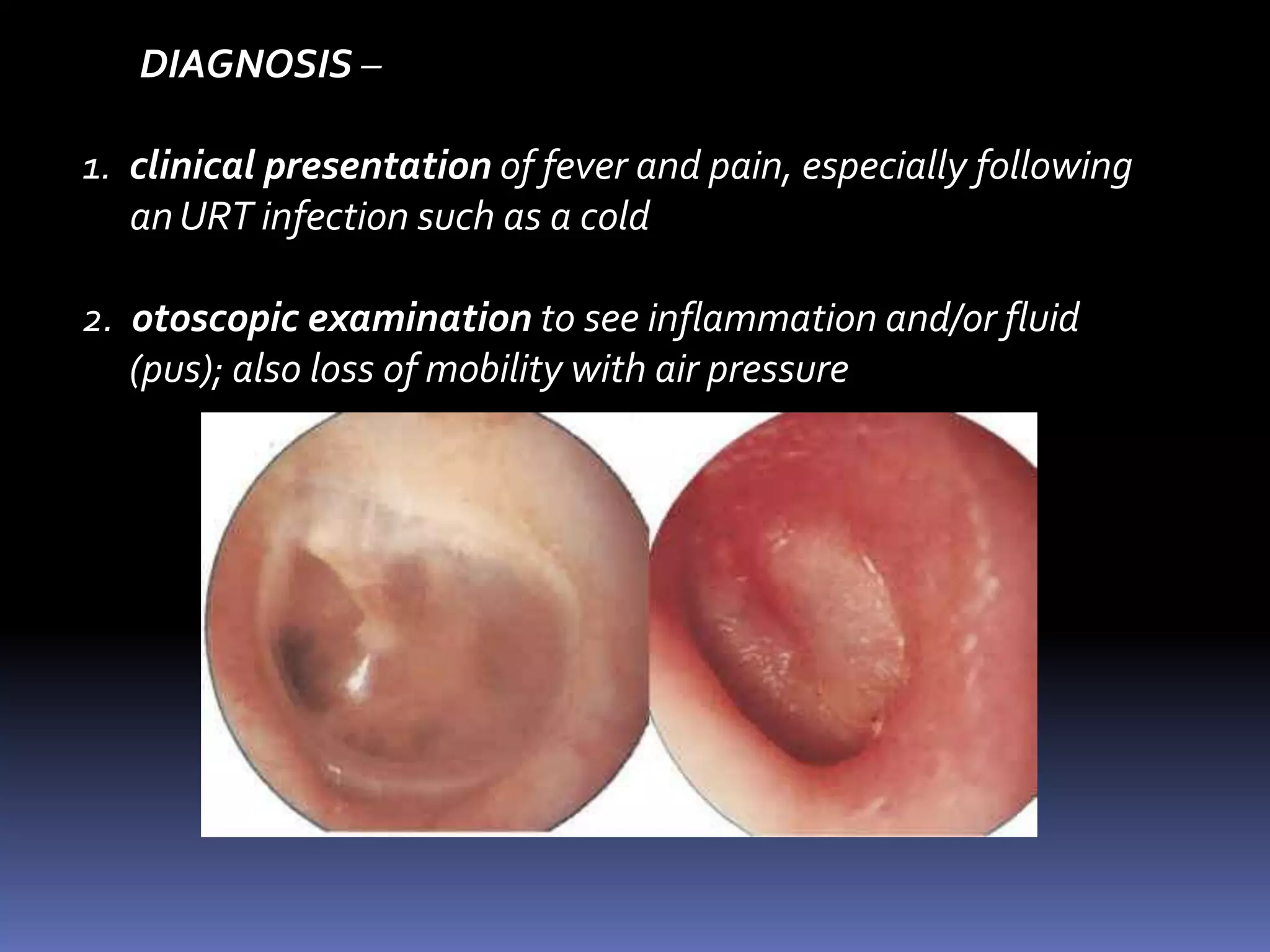 DIAGNOSIS –

1. clinical presentation of fever and pain, especially following an URT infection such as a cold

2. otoscopic examination to see inflammation and/or fluid (pus); also loss of mobility with air pressure